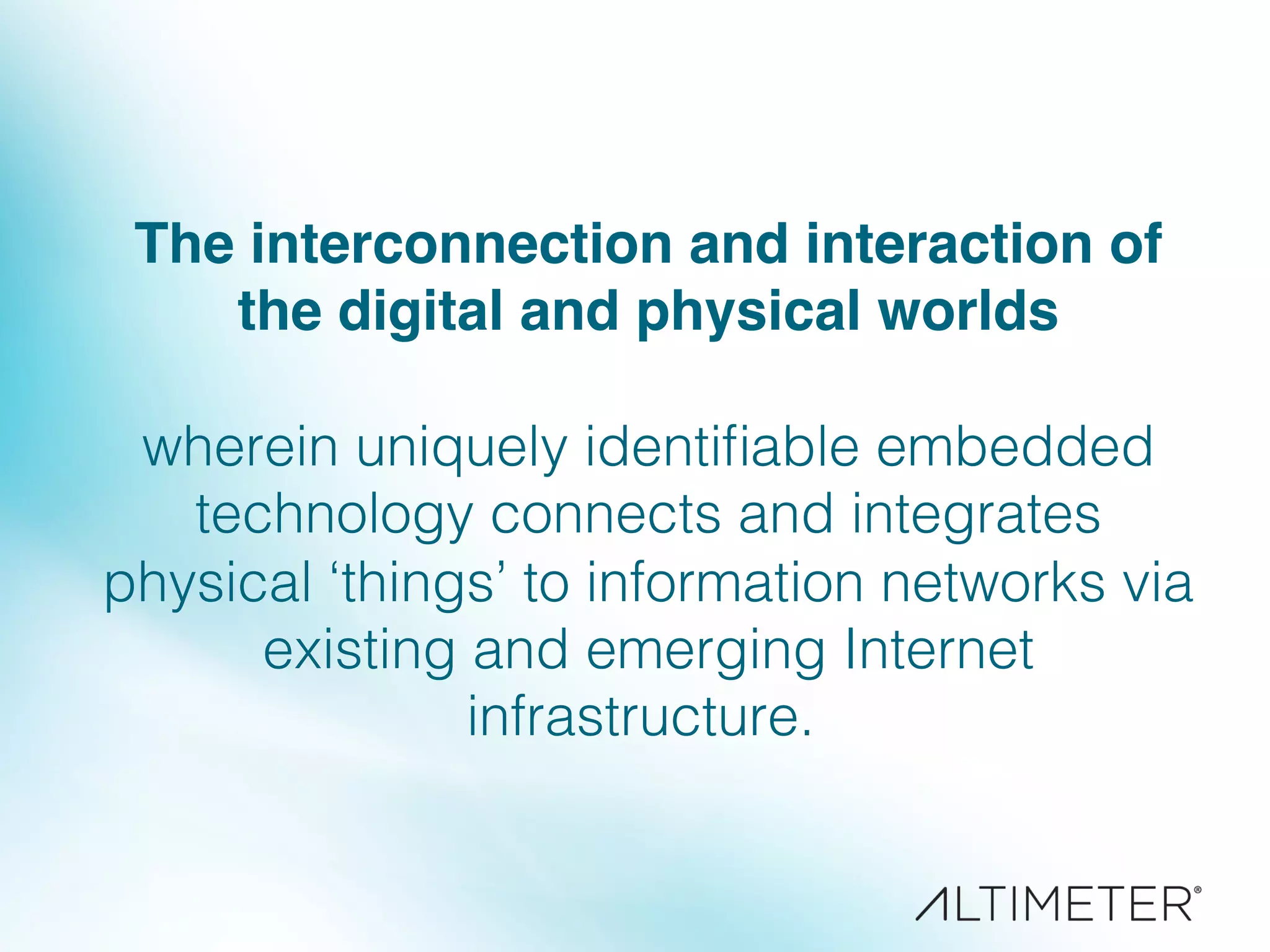 The interconnection and interaction of the digital and physical worlds

wherein uniquely identifiable embedded technology connects and integrates physical ‘things’ to information networks via existing and emerging Internet infrastructure.

ALTIMETER®